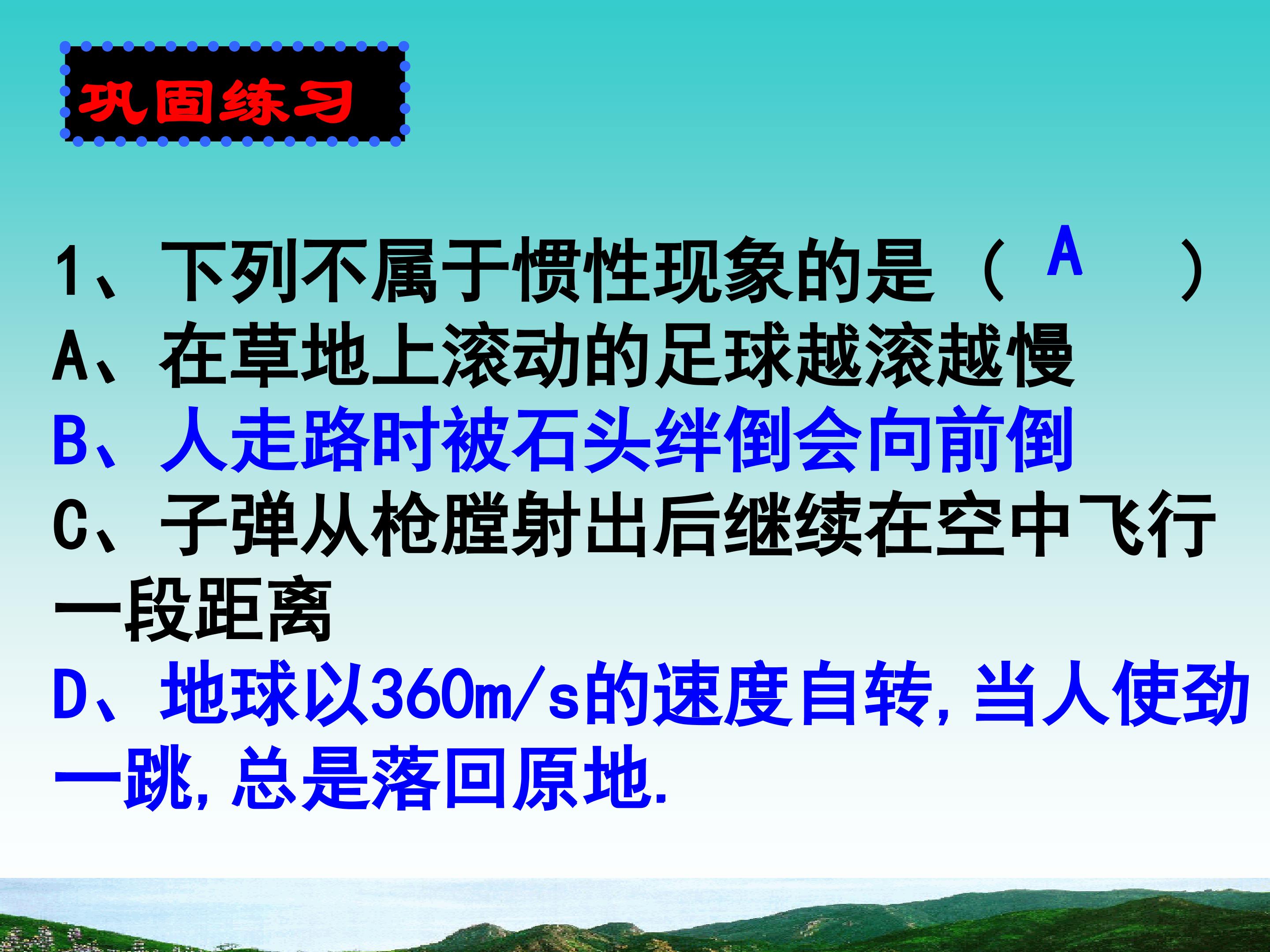 巩固练习

1、下列不属于惯性现象的是（ A ）
A、在草地上滚动的足球越滚越慢
B、人走路时被石头绊倒会向前倒
C、子弹从枪膛射出后继续在空中飞行一段距离
D、地球以360m/s的速度自转，当人使劲一跳，总是落回原地.